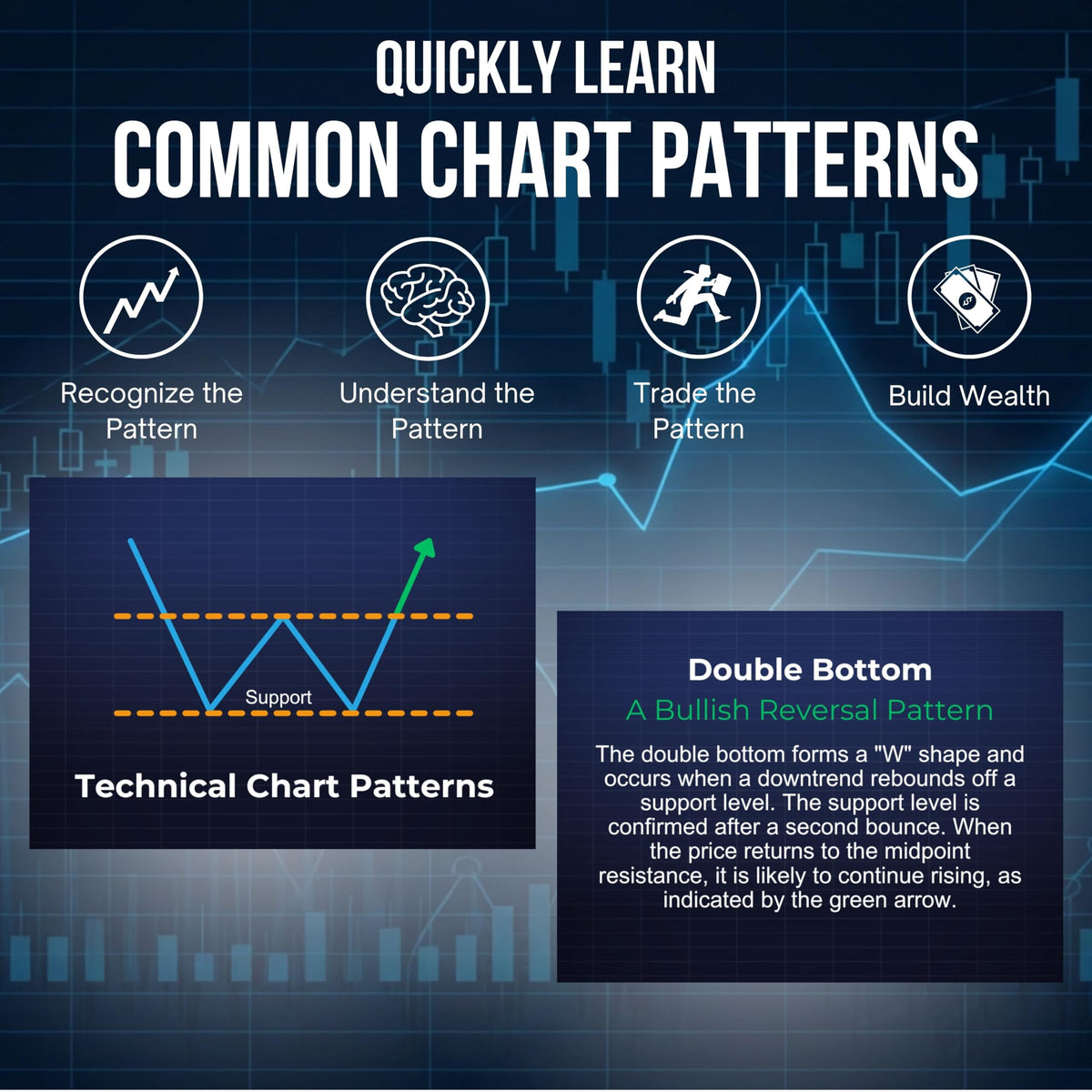 QUICKLY LEARN
COMMON CHART PATTERNS

Recognize the Pattern

Understand the Pattern

Trade the Pattern

Build Wealth

Support

Technical Chart Patterns

Double Bottom

A Bullish Reversal Pattern

The double bottom forms a "W" shape and occurs when a downtrend rebounds off a support level. The support level is confirmed after a second bounce. When the price returns to the midpoint resistance, it is likely to continue rising, as indicated by the green arrow.